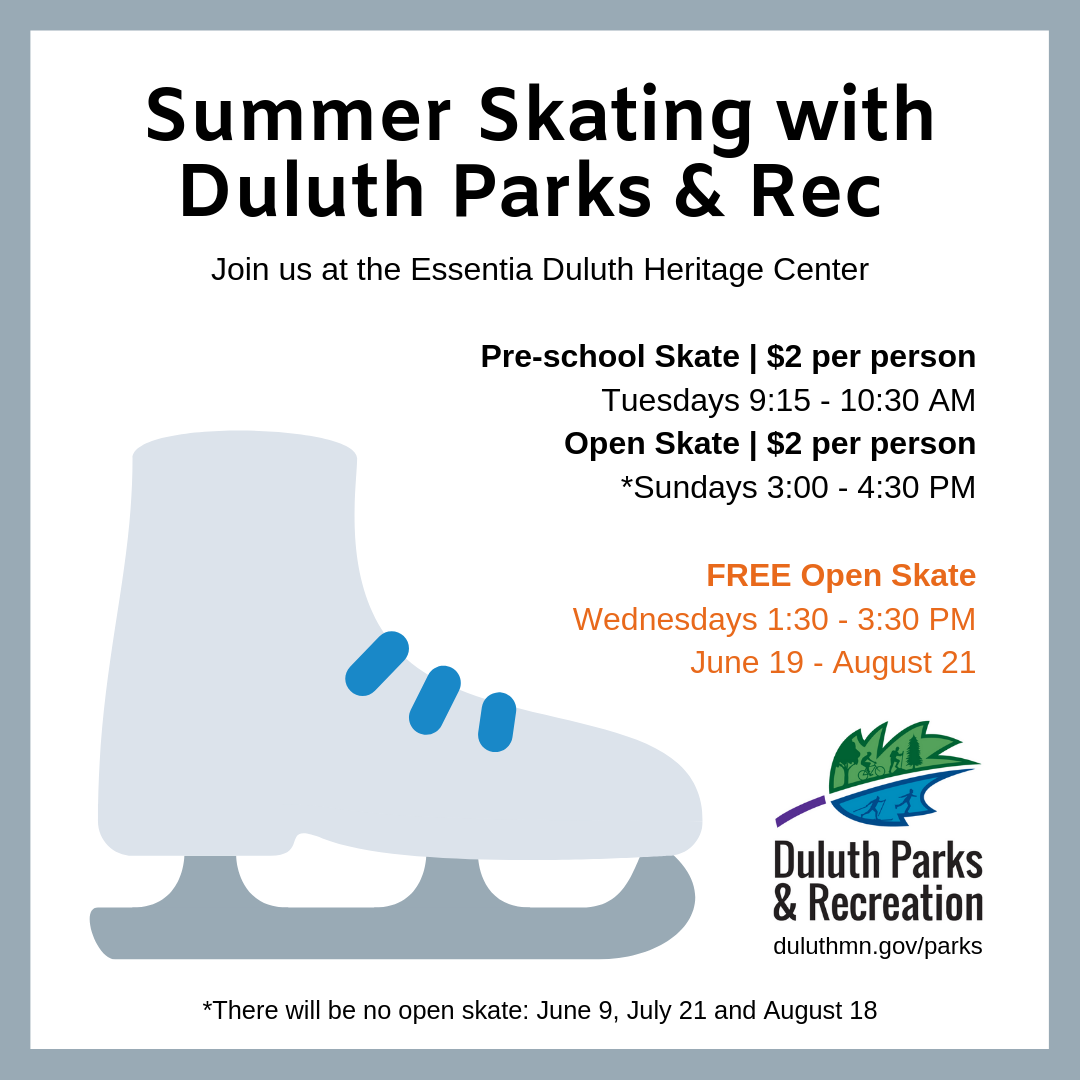 Summer Skating with Duluth Parks & Rec

Join us at the Essentia Duluth Heritage Center

Pre-school Skate | $2 per person
Tuesdays 9:15 - 10:30 AM
Open Skate | $2 per person
*Sundays 3:00 - 4:30 PM

FREE Open Skate
Wednesdays 1:30 - 3:30 PM
June 19 - August 21

Duluth Parks & Recreation
duluthmn.gov/parks

*There will be no open skate: June 9, July 21 and August 18